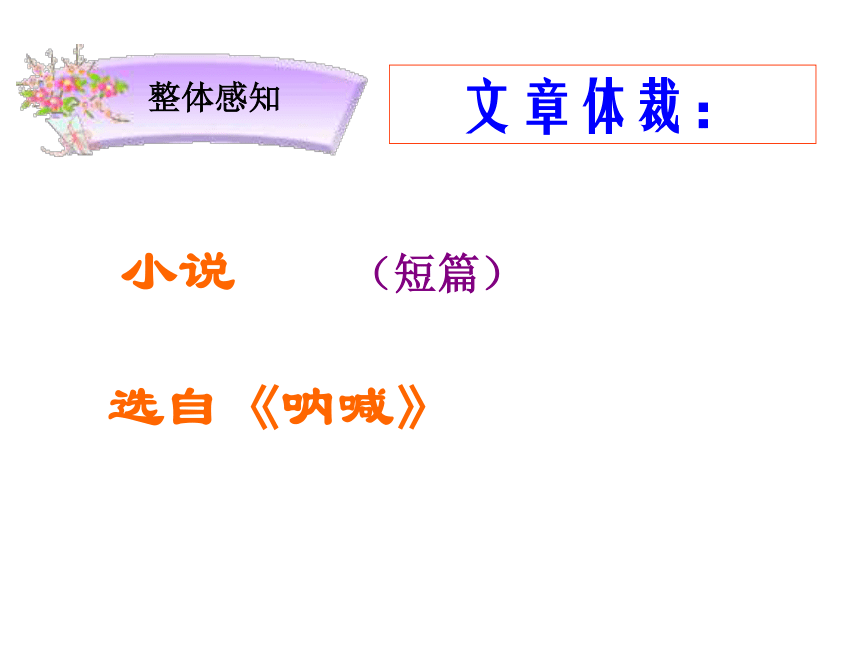 整体感知

文章体裁：

小说 （短篇）

选自《呐喊》